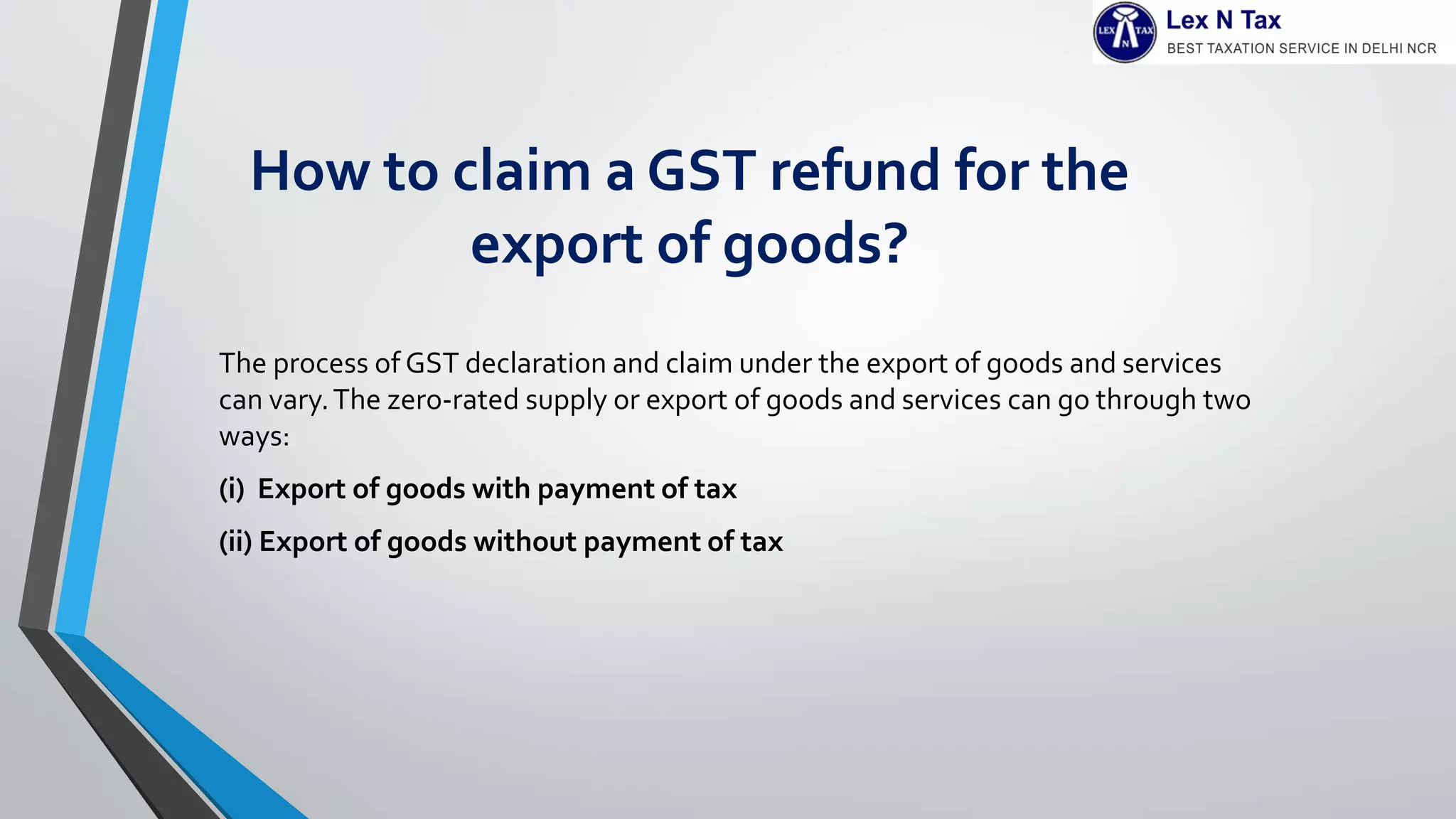 LEX N TAX

Lex N Tax
BEST TAXATION SERVICE IN DELHI NCR

How to claim a GST refund for the export of goods?

The process of GST declaration and claim under the export of goods and services can vary. The zero-rated supply or export of goods and services can go through two ways:

(i) Export of goods with payment of tax

(ii) Export of goods without payment of tax